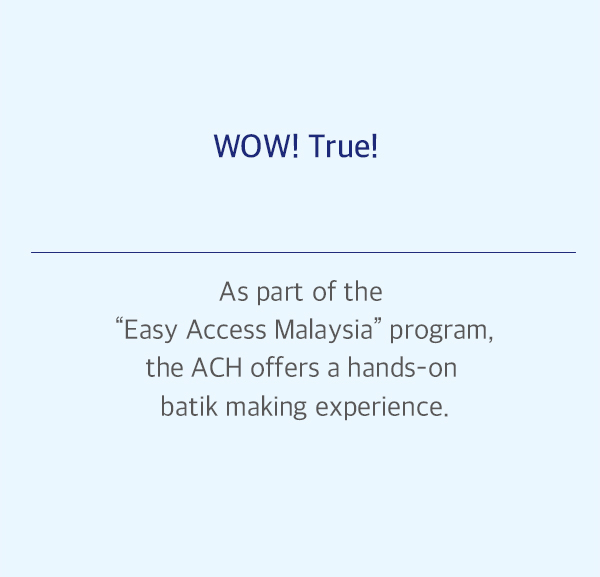 WOW! True!

As part of the “Easy Access Malaysia” program, the ACH offers a hands-on batik making experience.